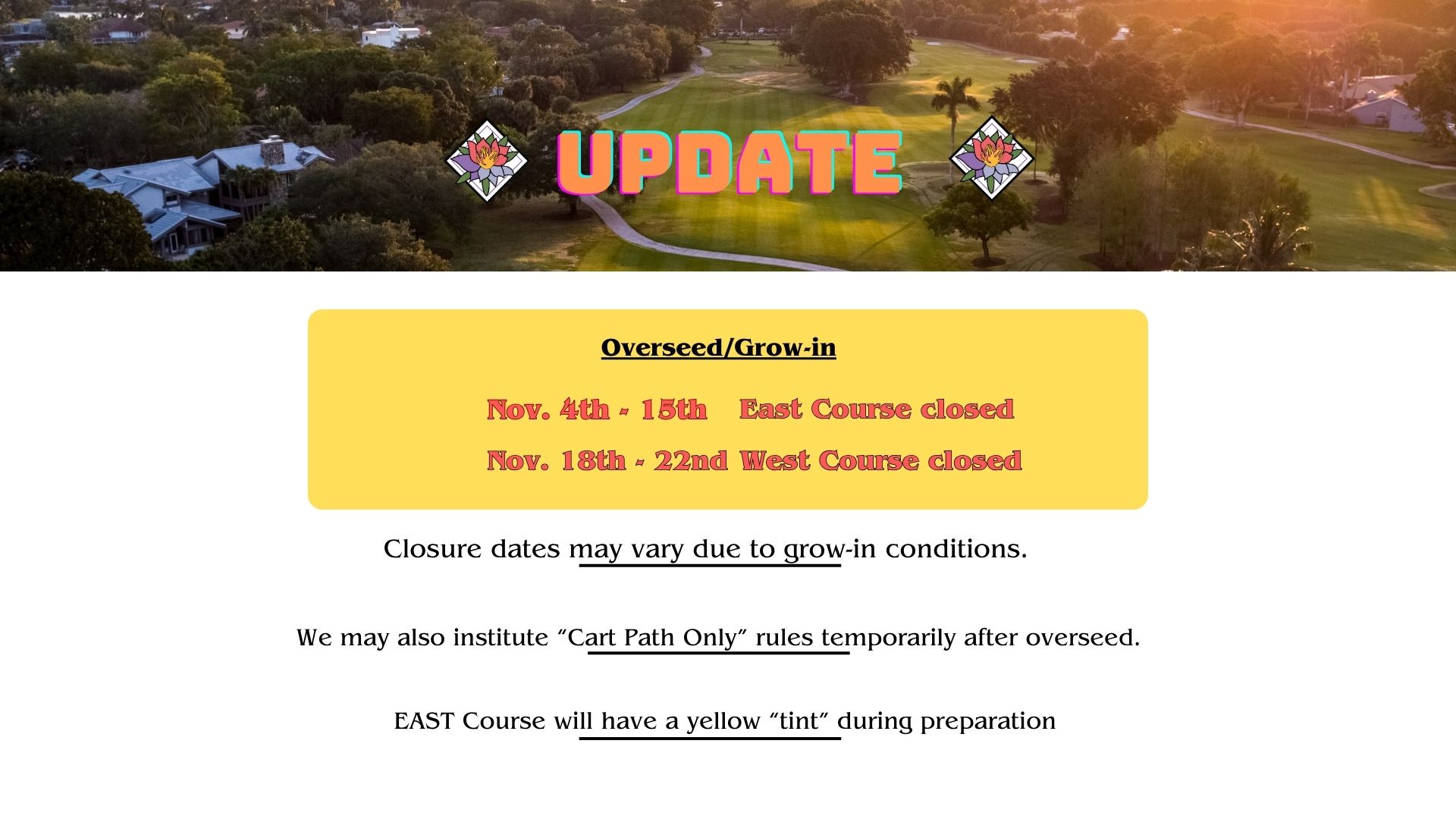 UPDATE

Overseed/Grow-in

Nov. 4th - 15th East Course closed

Nov. 18th - 22nd West Course closed

Closure dates may vary due to grow-in conditions.

We may also institute “Cart Path Only” rules temporarily after overseed.

EAST Course will have a yellow “tint” during preparation